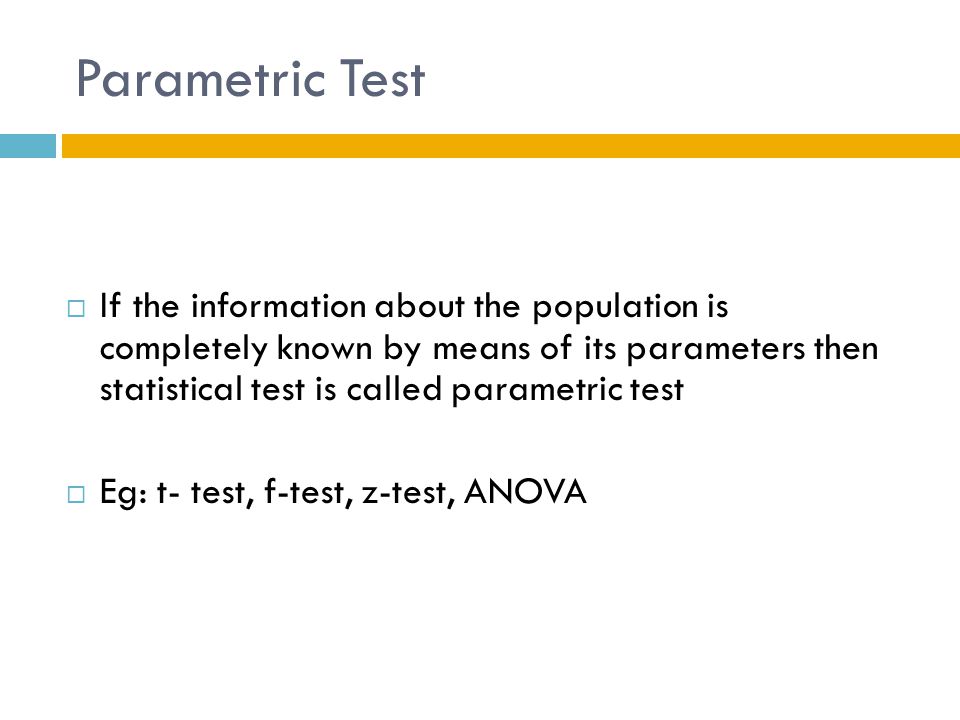 Parametric Test

□ If the information about the population is completely known by means of its parameters then statistical test is called parametric test

□ Eg: t- test, f-test, z-test, ANOVA